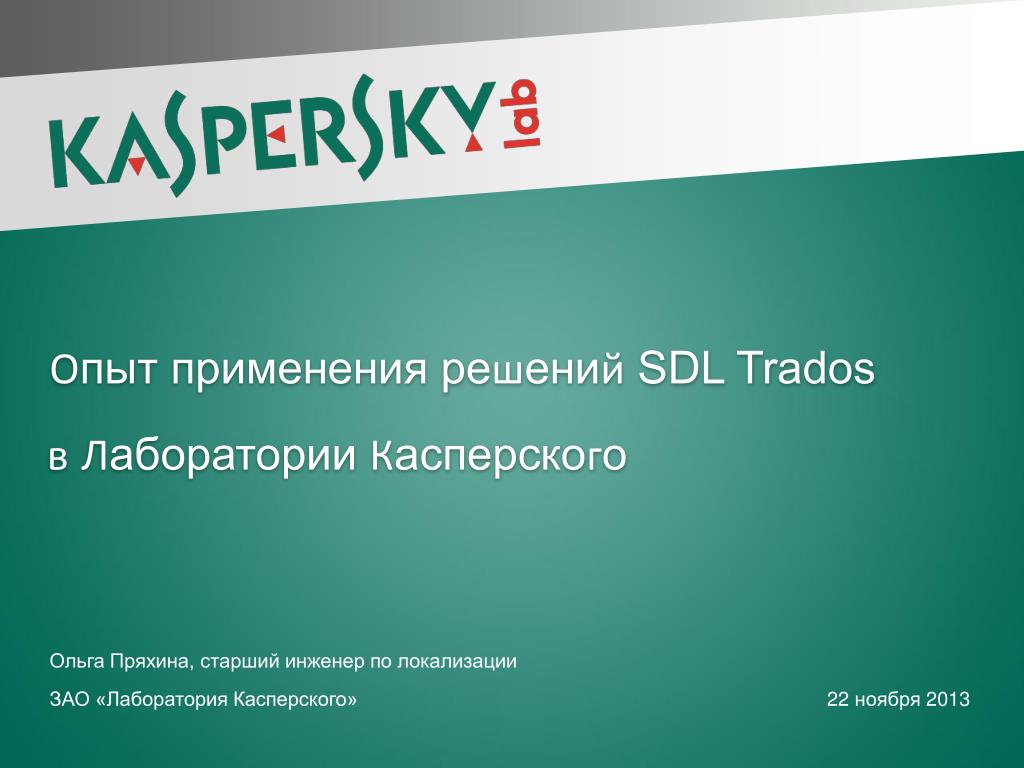 KASPERSKY lab

Опыт применения решений SDL Trados

в Лаборатории Касперского

Ольга Пряхина, старший инженер по локализации

ЗАО «Лаборатория Касперского»

22 ноября 2013